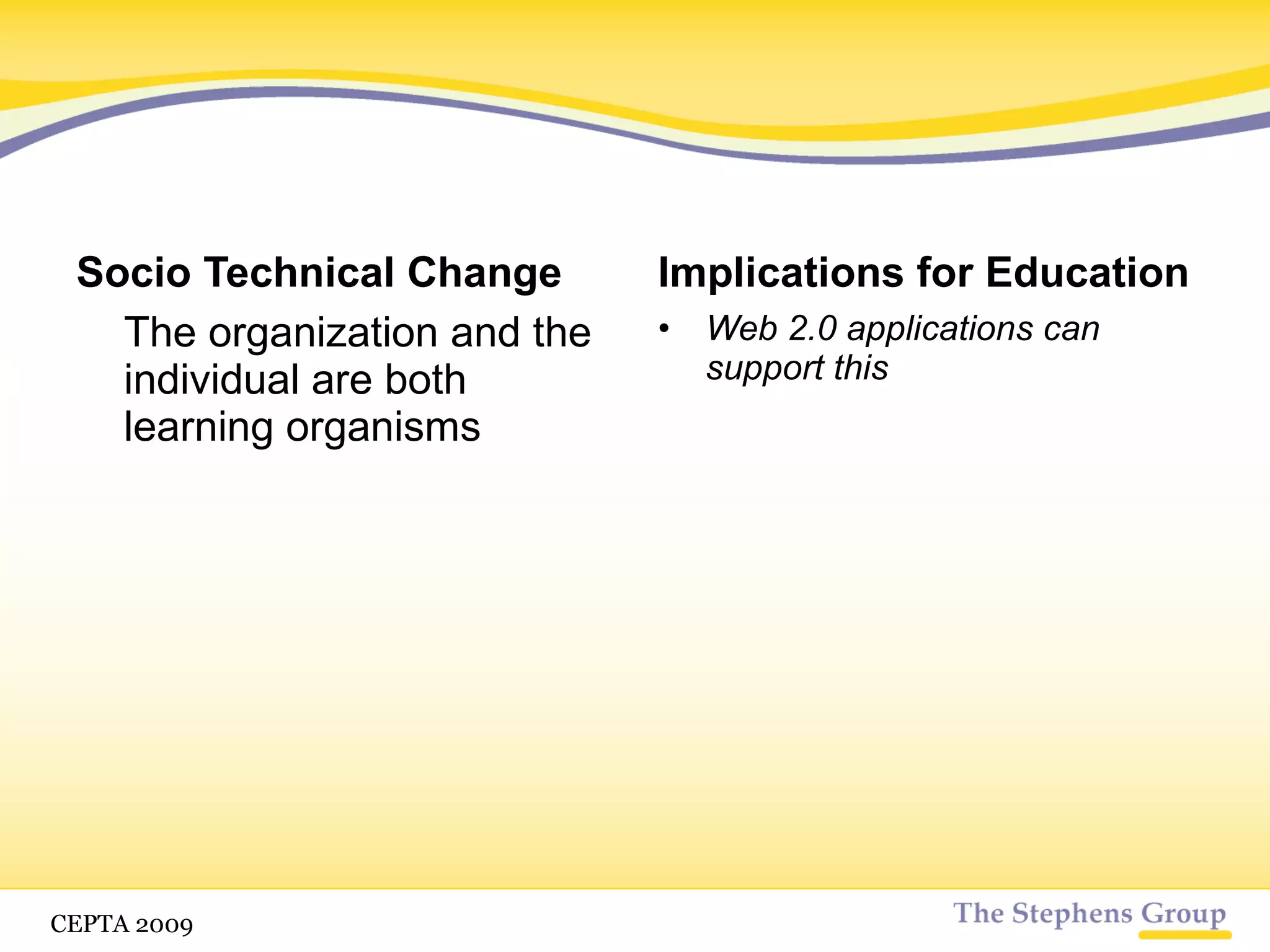 Socio Technical Change

The organization and the individual are both learning organisms

Implications for Education

• Web 2.0 applications can support this

CEPTA 2009

The Stephens Group